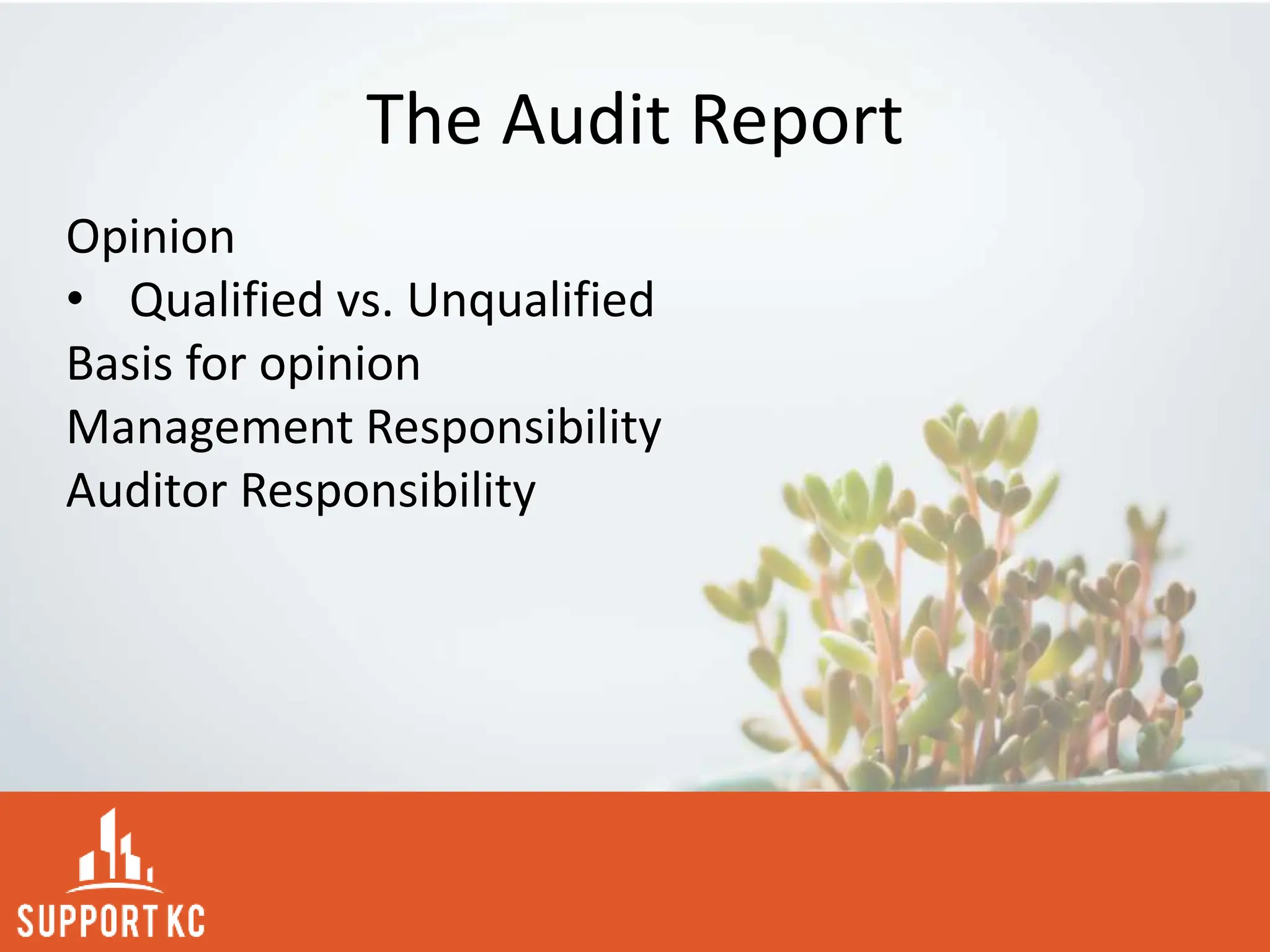 The Audit Report

Opinion
• Qualified vs. Unqualified
Basis for opinion
Management Responsibility
Auditor Responsibility

SUPPORT KC